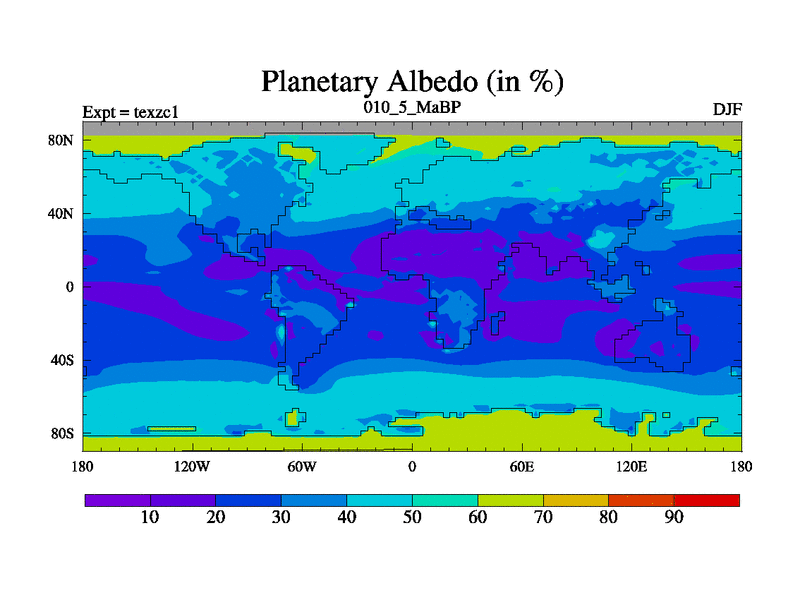 Planetary Albedo (in %)

Expt = texzc1

010_5_MaBP

DJF

80N

40N

0

40S

80S

180

120W

60W

0

60E

120E

180

10

20

30

40

50

60

70

80

90